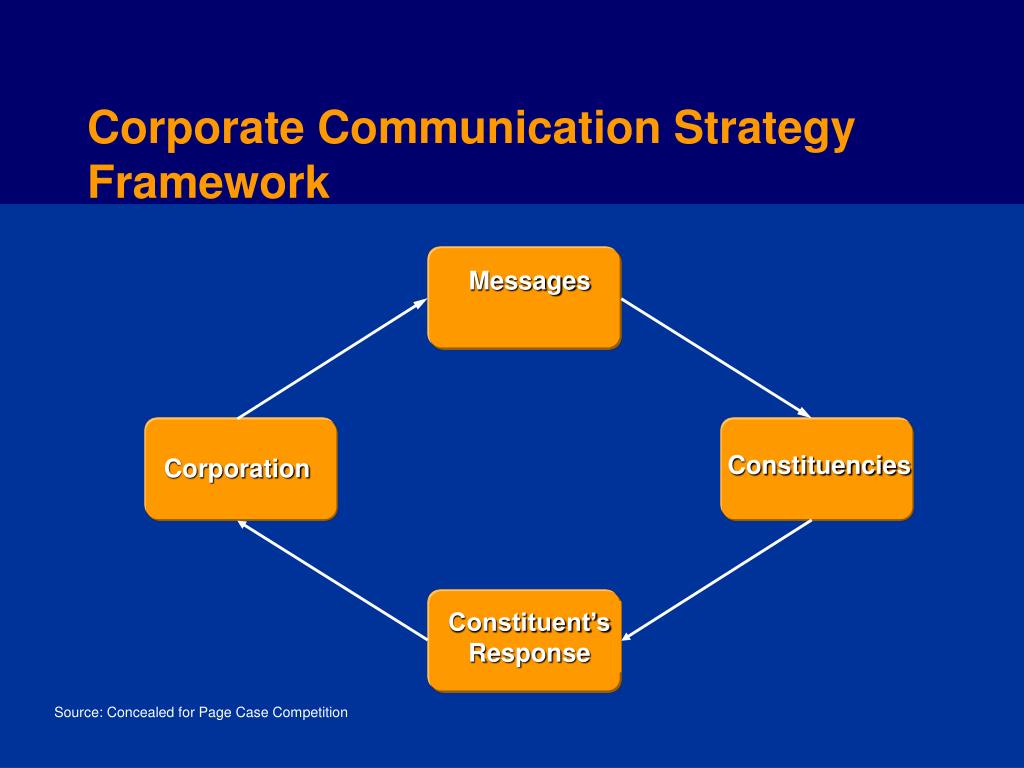 Corporate Communication Strategy Framework

Messages

Corporation

Constituencies

Constituent's Response

Source: Concealed for Page Case Competition